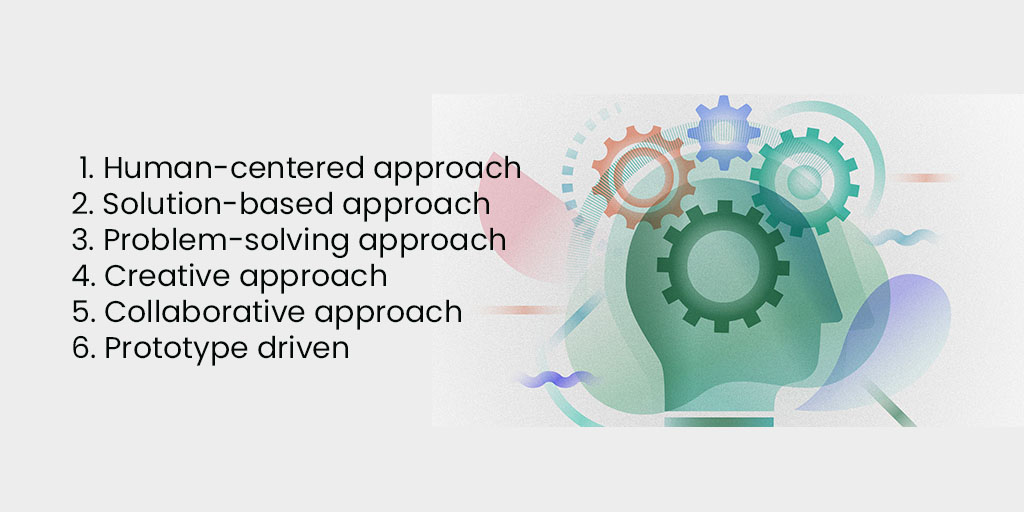 1. Human-centered approach
2. Solution-based approach
3. Problem-solving approach
4. Creative approach
5. Collaborative approach
6. Prototype driven